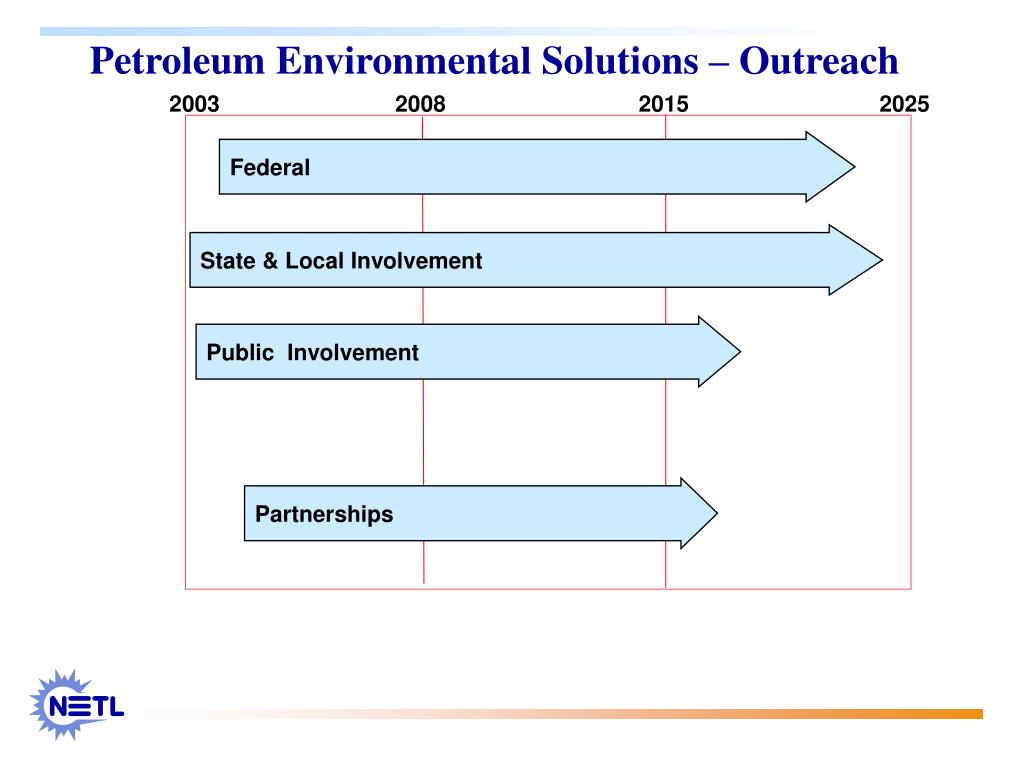 Petroleum Environmental Solutions – Outreach

2003 2008 2015 2025

Federal

State & Local Involvement

Public Involvement

Partnerships

NETL